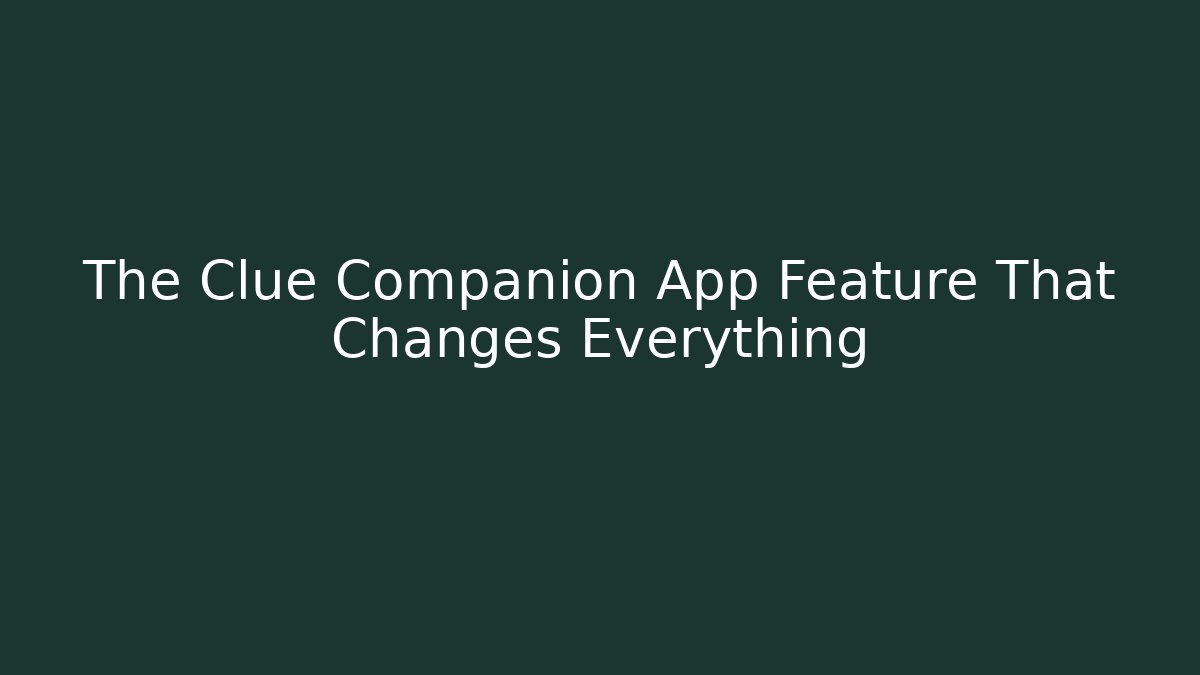 The Clue Companion App Feature That Changes Everything